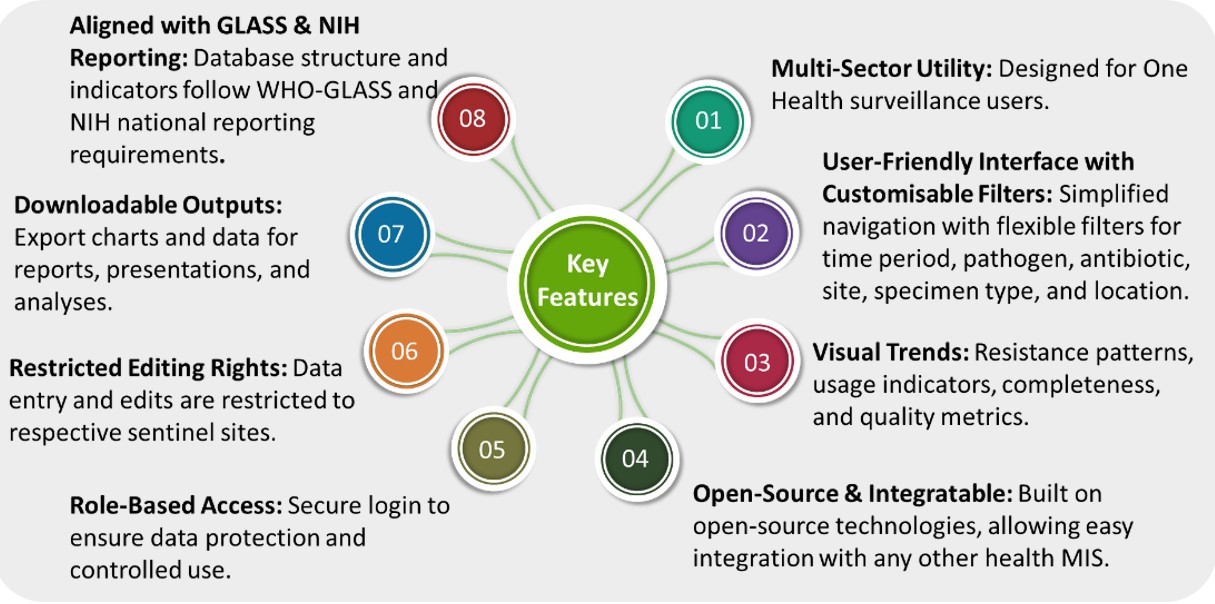 Key Features

01
Multi-Sector Utility: Designed for One Health surveillance users.

02
User-Friendly Interface with Customisable Filters: Simplified navigation with flexible filters for time period, pathogen, antibiotic, site, specimen type, and location.

03
Visual Trends: Resistance patterns, usage indicators, completeness, and quality metrics.

04
Open-Source & Integratable: Built on open-source technologies, allowing easy integration with any other health MIS.

05
Role-Based Access: Secure login to ensure data protection and controlled use.

06
Restricted Editing Rights: Data entry and edits are restricted to respective sentinel sites.

07
Downloadable Outputs: Export charts and data for reports, presentations, and analyses.

08
Aligned with GLASS & NIH Reporting: Database structure and indicators follow WHO-GLASS and NIH national reporting requirements.